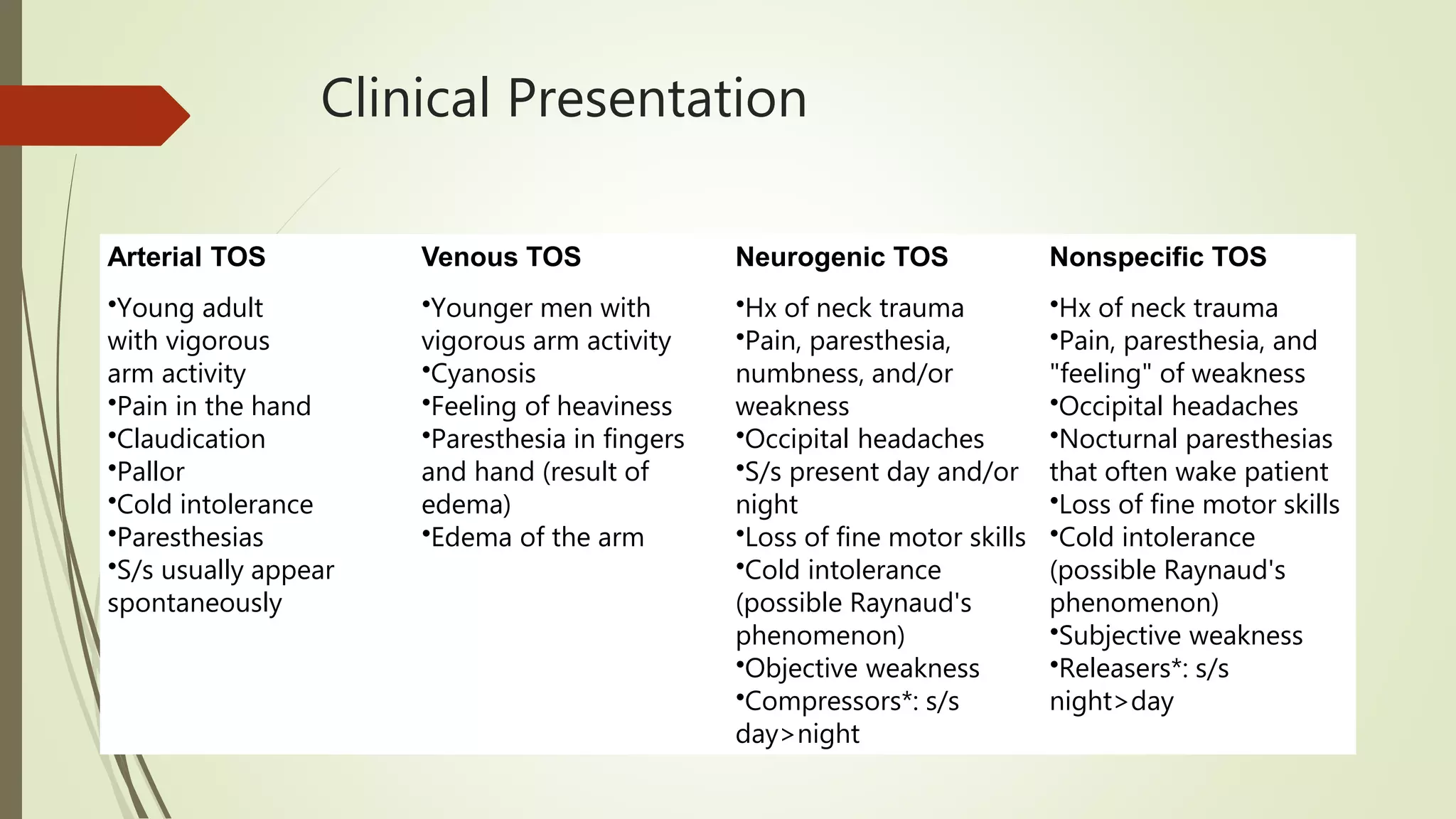 Clinical Presentation

| Arterial TOS | Venous TOS | Neurogenic TOS | Nonspecific TOS |
|---|---|---|---|
| •Young adult with vigorous arm activity •Pain in the hand •Claudication •Pallor •Cold intolerance •Paresthesias •S/s usually appear spontaneously | •Younger men with vigorous arm activity •Cyanosis •Feeling of heaviness •Paresthesia in fingers and hand (result of edema) •Edema of the arm | •Hx of neck trauma •Pain, paresthesia, numbness, and/or weakness •Occipital headaches •S/s present day and/or night •Loss of fine motor skills •Cold intolerance (possible Raynaud's phenomenon) •Objective weakness •Compressors*: s/s day>night | •Hx of neck trauma •Pain, paresthesia, and "feeling" of weakness •Occipital headaches •Nocturnal paresthesias that often wake patient •Loss of fine motor skills •Cold intolerance (possible Raynaud's phenomenon) •Subjective weakness •Releasers*: s/s night>day |